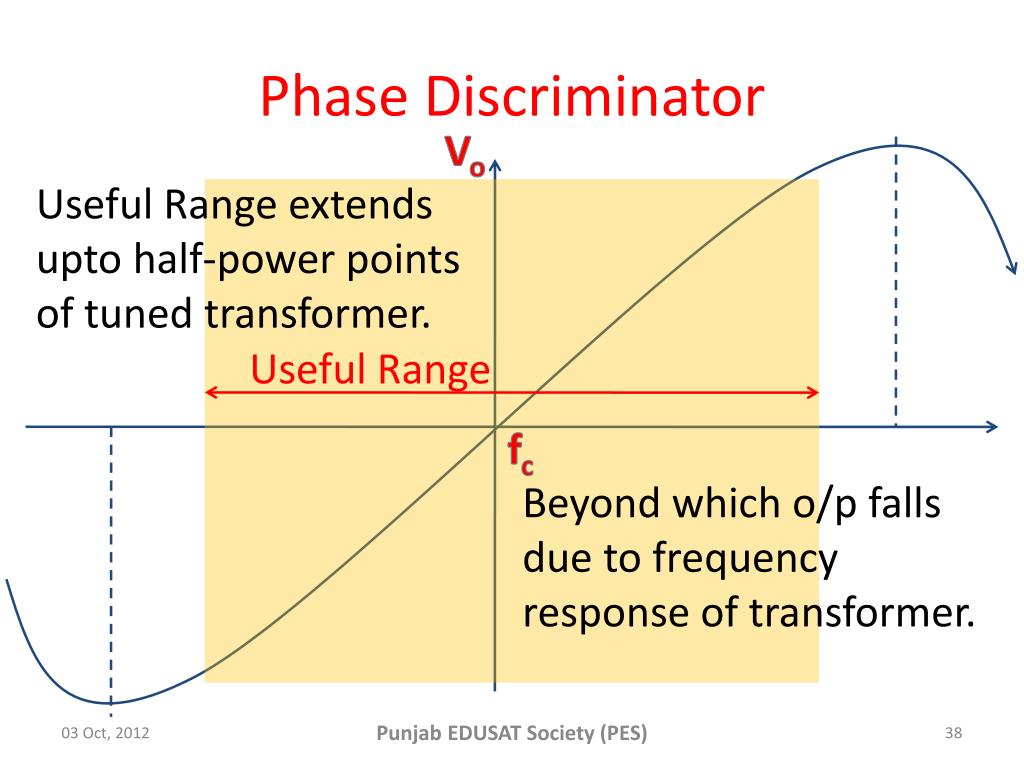 Phase Discriminator

$V_o$

Useful Range extends upto half-power points of tuned transformer.

Useful Range

$f_c$

Beyond which o/p falls due to frequency response of transformer.

03 Oct, 2012

Punjab EDUSAT Society (PES)

38